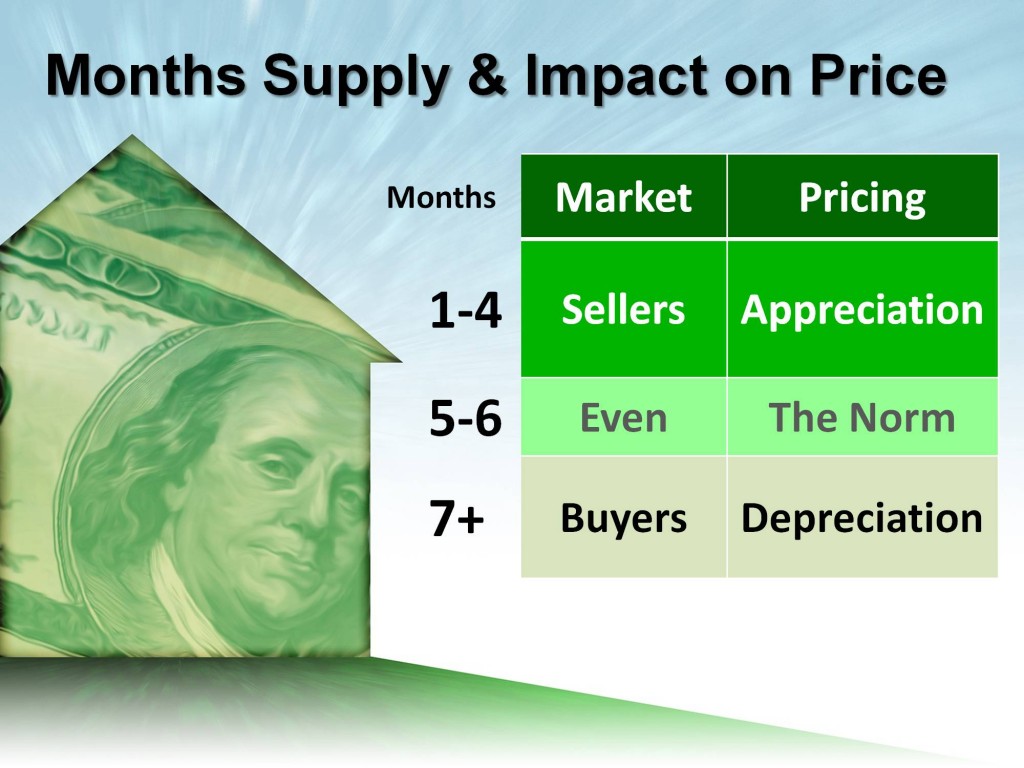 Months Supply & Impact on Price

| Months | Market | Pricing |
|---|---|---|
| 1-4 | Sellers | Appreciation |
| 5-6 | Even | The Norm |
| 7+ | Buyers | Depreciation |